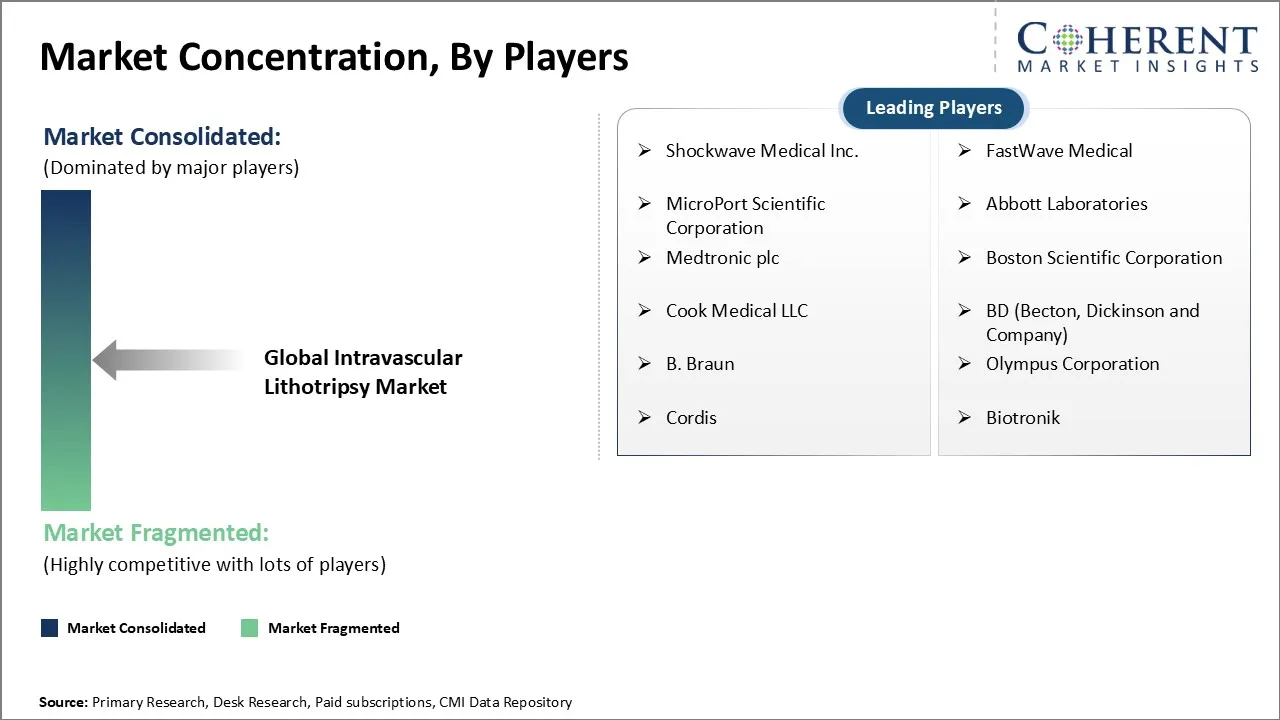 Market Concentration, By Players

COHERENT
MARKET INSIGHTS

Market Consolidated:
(Dominated by major players)

Global Intravascular Lithotripsy Market

Market Fragmented:
(Highly competitive with lots of players)

Market Consolidated Market Fragmented

Leading Players

➢ Shockwave Medical Inc.
➢ MicroPort Scientific Corporation
➢ Medtronic plc
➢ Cook Medical LLC
➢ B. Braun
➢ Cordis

➢ FastWave Medical
➢ Abbott Laboratories
➢ Boston Scientific Corporation
➢ BD (Becton, Dickinson and Company)
➢ Olympus Corporation
➢ Biotronik

Source: Primary Research, Desk Research, Paid subscriptions, CMI Data Repository